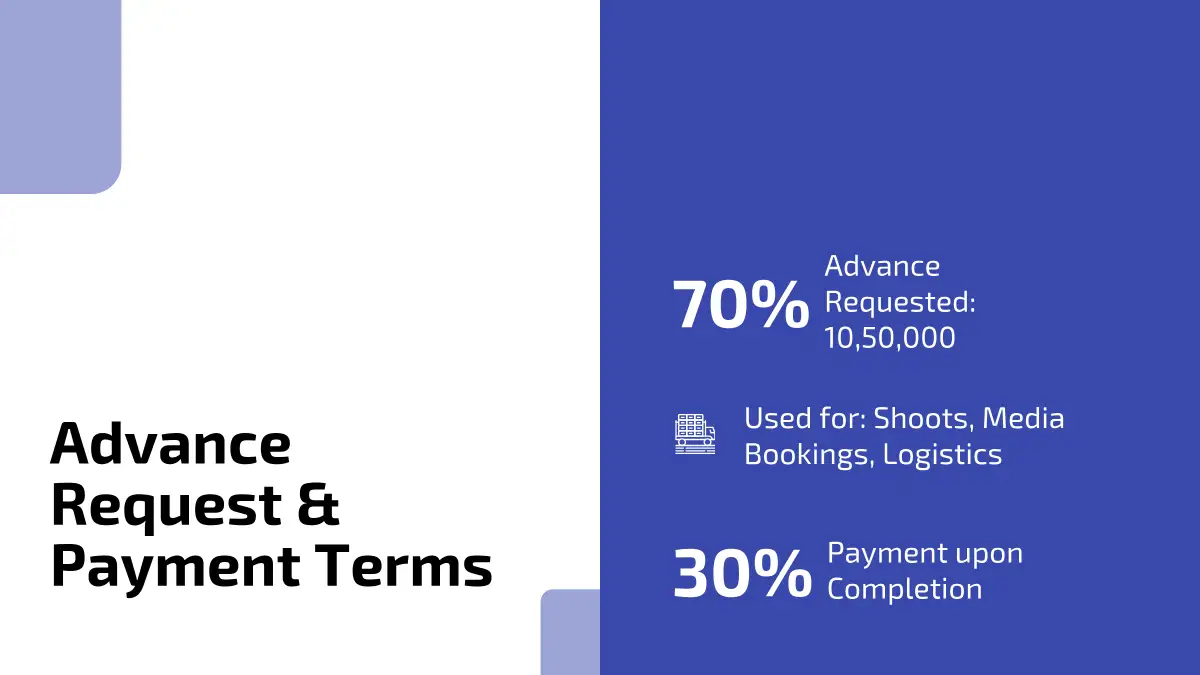 Advance Request & Payment Terms

70% Advance Requested: 10,50,000

Used for: Shoots, Media Bookings, Logistics

30% Payment upon Completion